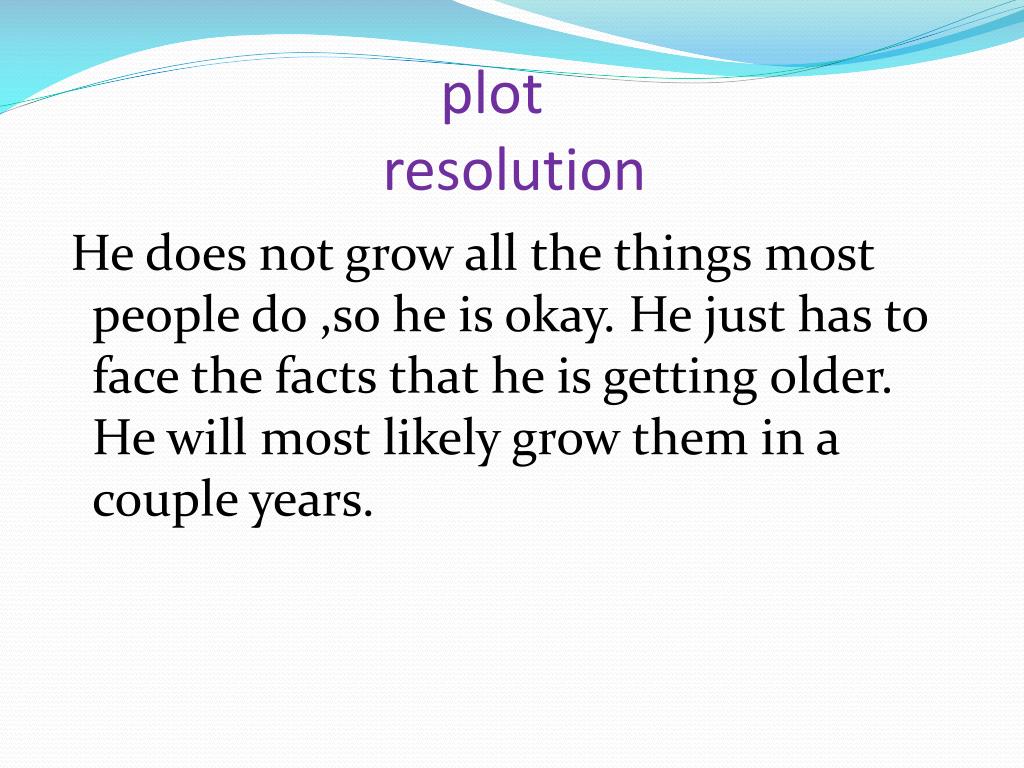 plot
resolution

He does not grow all the things most people do ,so he is okay. He just has to face the facts that he is getting older. He will most likely grow them in a couple years.